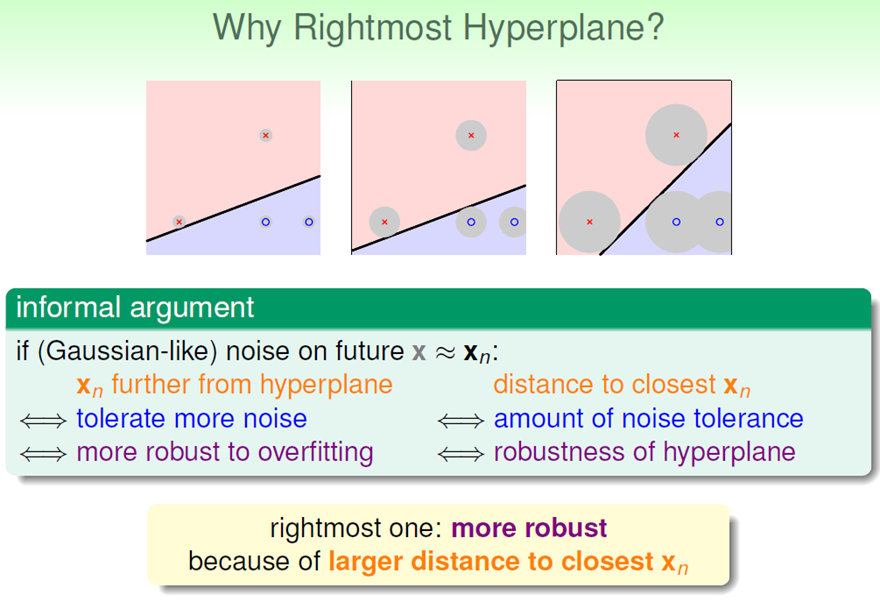 Why Rightmost Hyperplane?

informal argument

if (Gaussian-like) noise on future $\mathbf{x} \approx \mathbf{x}_n$:

$\mathbf{x}_n$ further from hyperplane

$\Longleftrightarrow$ tolerate more noise

$\Longleftrightarrow$ more robust to overfitting

distance to closest $\mathbf{x}_n$

$\Longleftrightarrow$ amount of noise tolerance

$\Longleftrightarrow$ robustness of hyperplane

rightmost one: more robust
because of larger distance to closest $\mathbf{x}_n$